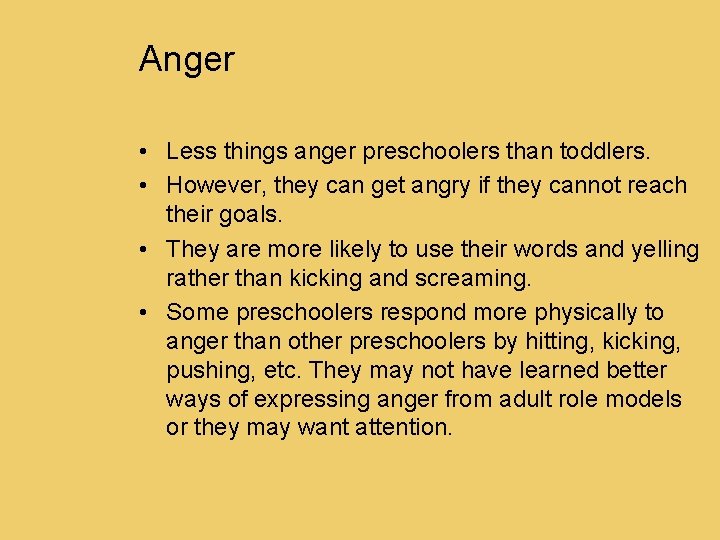 Anger

• Less things anger preschoolers than toddlers.
• However, they can get angry if they cannot reach their goals.
• They are more likely to use their words and yelling rather than kicking and screaming.
• Some preschoolers respond more physically to anger than other preschoolers by hitting, kicking, pushing, etc. They may not have learned better ways of expressing anger from adult role models or they may want attention.